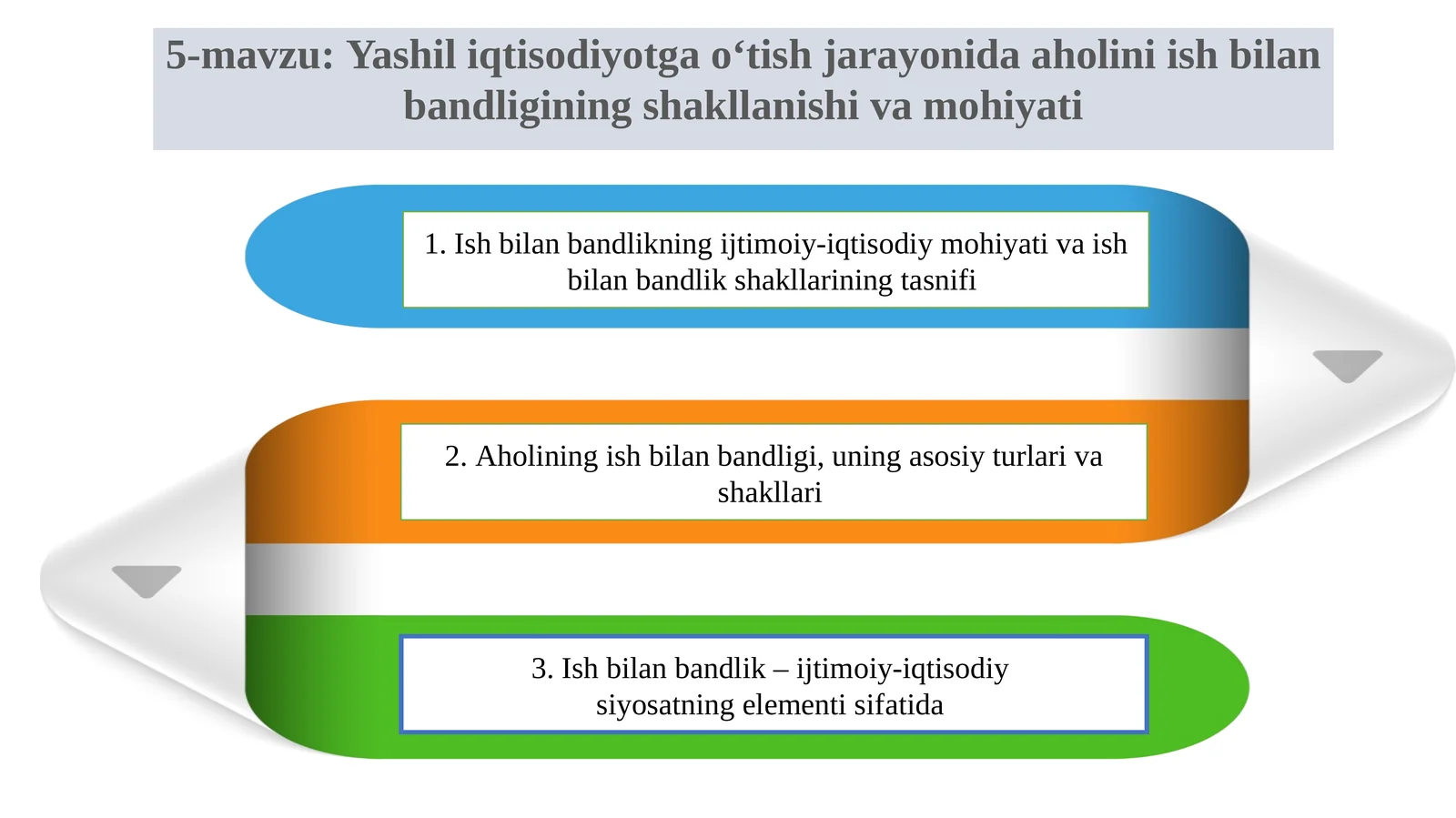 5-mavzu: Yashil iqtisodiyotga o‘tish jarayonida aholini ish bilan bandligining shakllanishi va mohiyati

1. Ish bilan bandlikning ijtimoiy-iqtisodiy mohiyati va ish bilan bandlik shakllarining tasnifi

2. Aholining ish bilan bandligi, uning asosiy turlari va shakllari

3. Ish bilan bandlik – ijtimoiy-iqtisodiy siyosatning elementi sifatida